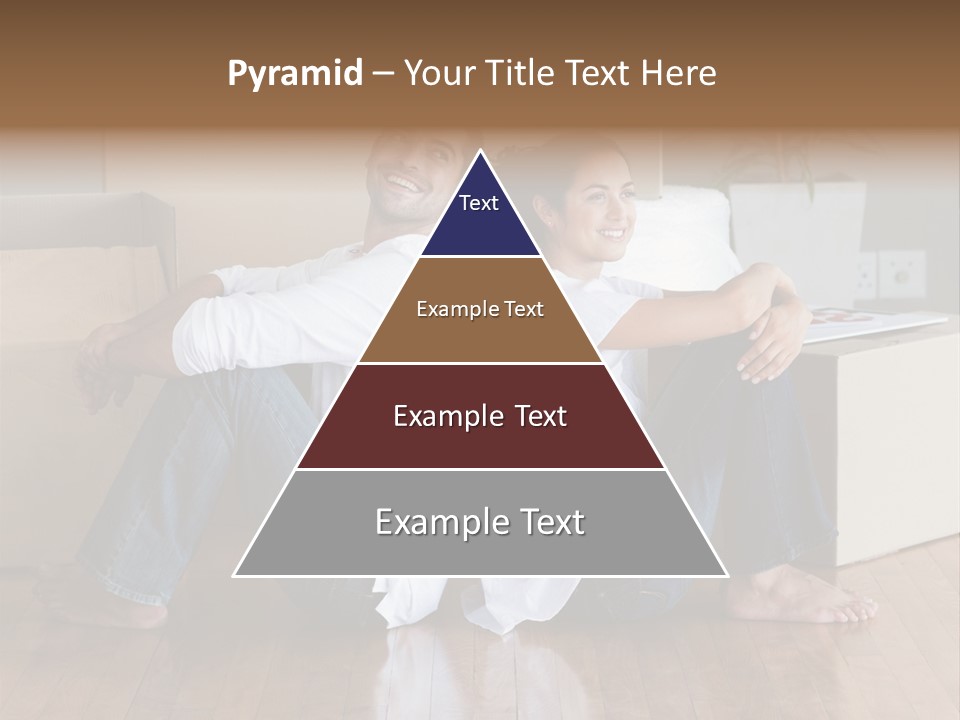 Pyramid – Your Title Text Here

Text

Example Text

Example Text

Example Text